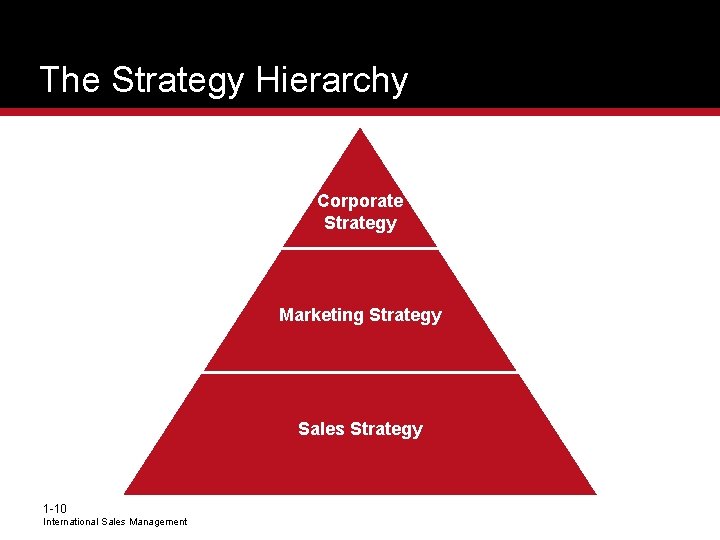 The Strategy Hierarchy

Corporate Strategy

Marketing Strategy

Sales Strategy

1-10
International Sales Management